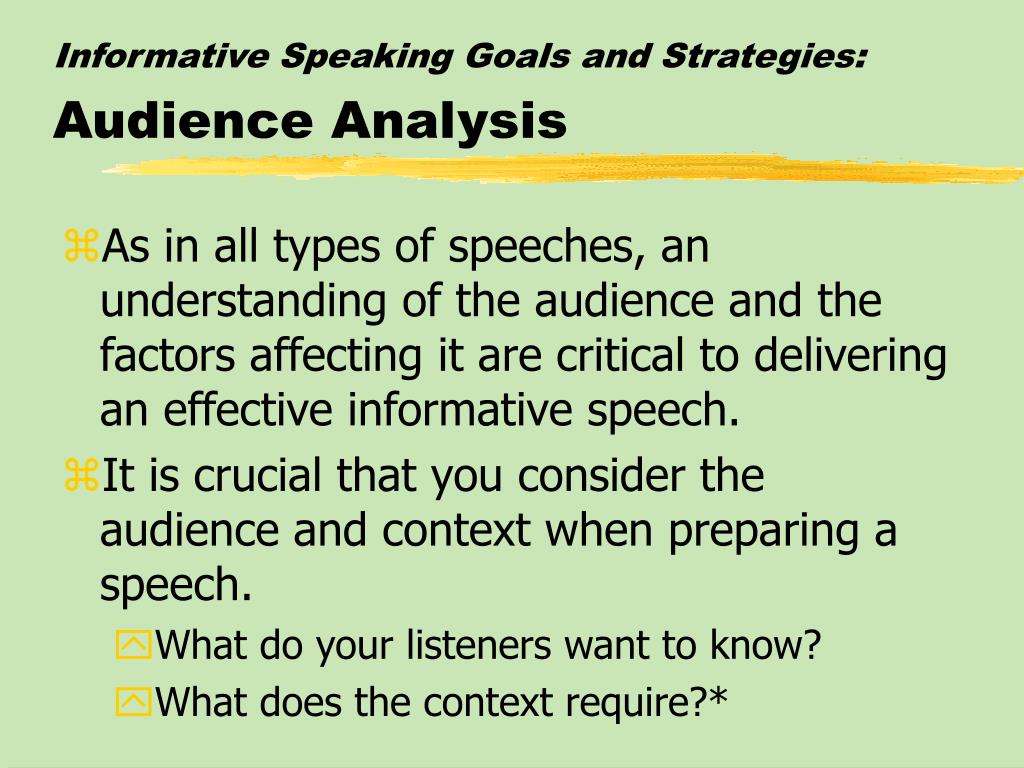 Informative Speaking Goals and Strategies:
Audience Analysis

As in all types of speeches, an understanding of the audience and the factors affecting it are critical to delivering an effective informative speech.

It is crucial that you consider the audience and context when preparing a speech.

What do your listeners want to know?

What does the context require?*